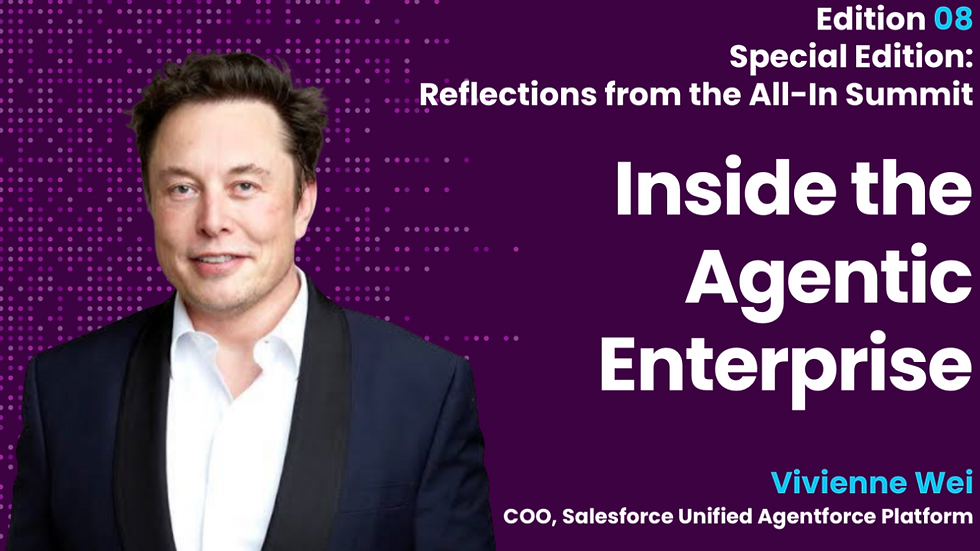 Edition 08
Special Edition:
Reflections from the All-In Summit

Inside the Agentic Enterprise

Vivienne Wei
COO, Salesforce Unified Agentforce Platform